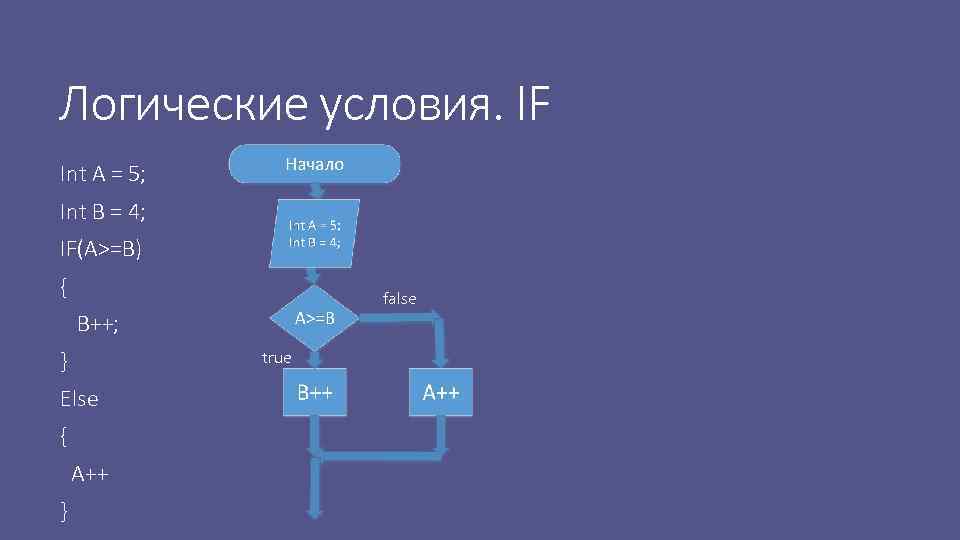 Логические условия. IF

Int A = 5;
Int B = 4;
IF(A>=B)
{
B++;
}
Else
{
A++
}

Начало

Int A = 5;
Int B = 4;

A>=B

false

true

B++

A++